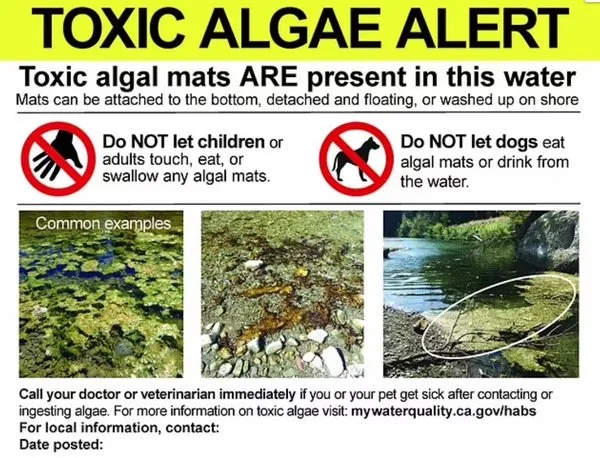 TOXIC ALGAE ALERT

Toxic algal mats ARE present in this water

Mats can be attached to the bottom, detached and floating, or washed up on shore

Do NOT let children or adults touch, eat, or swallow any algal mats.

Do NOT let dogs eat algal mats or drink from the water.

Common examples

Call your doctor or veterinarian immediately if you or your pet get sick after contacting or ingesting algae. For more information on toxic algae visit: mywaterquality.ca.gov/habs

For local information, contact:

Date posted: